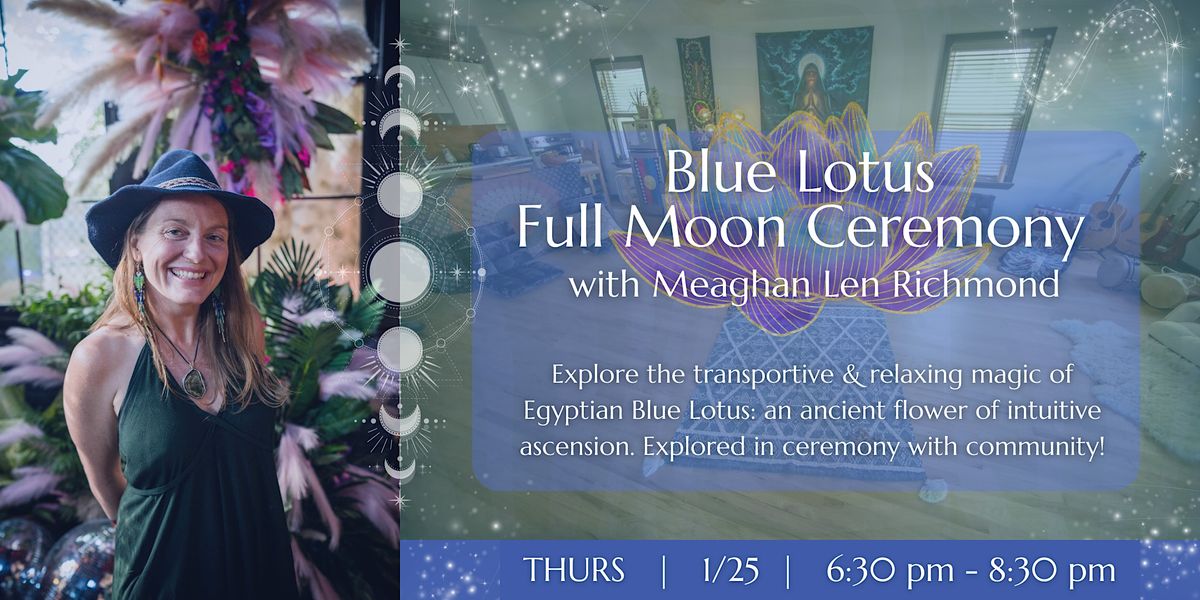 Blue Lotus
Full Moon Ceremony
with Meaghan Len Richmond

Explore the transportive & relaxing magic of Egyptian Blue Lotus: an ancient flower of intuitive ascension. Explored in ceremony with community!

THURS | 1/25 | 6:30 pm - 8:30 pm